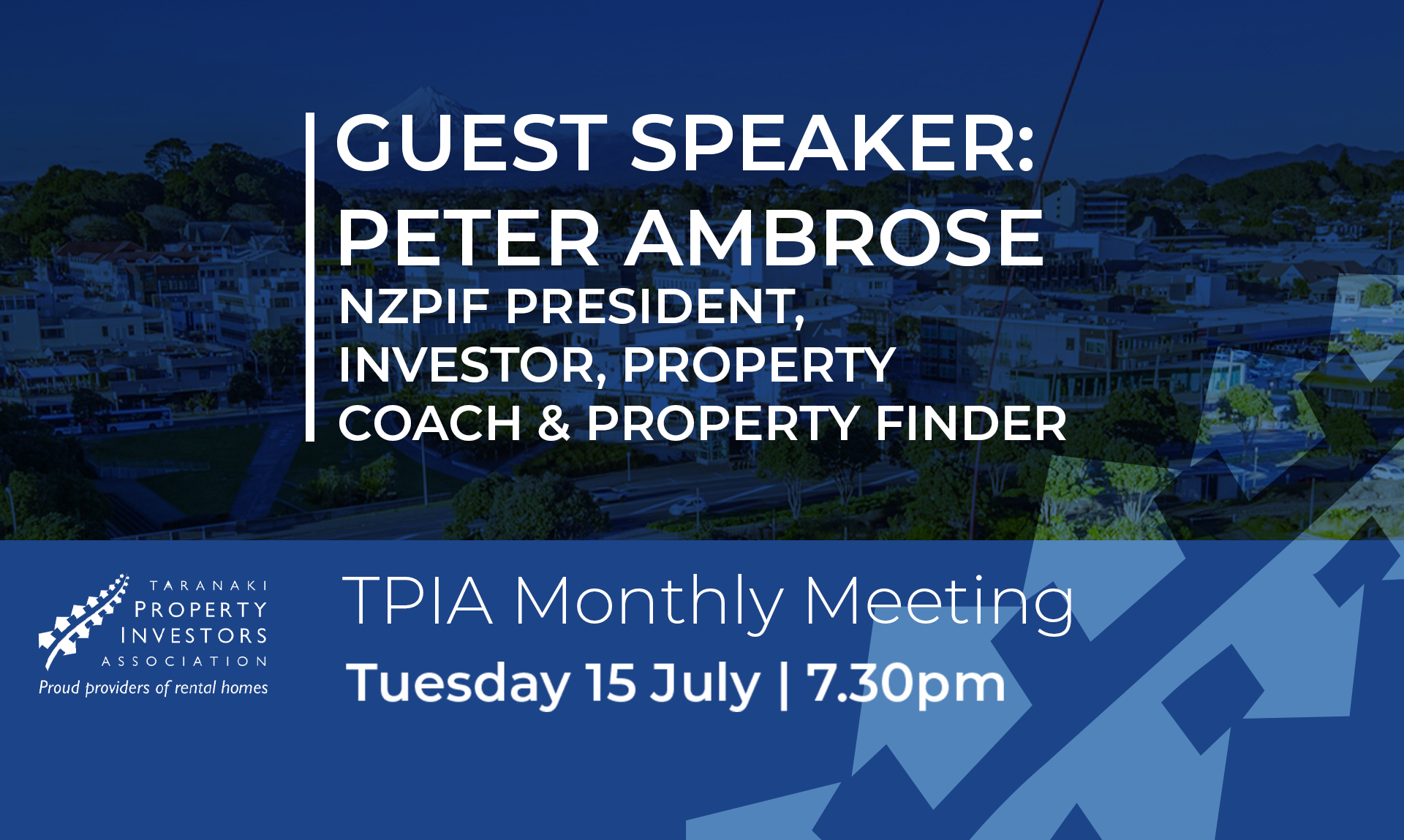 GUEST SPEAKER:
PETER AMBROSE
NZPIF PRESIDENT, INVESTOR, PROPERTY COACH & PROPERTY FINDER

TARANAKI
PROPERTY
INVESTORS
ASSOCIATION
Proud providers of rental homes

TPIA Monthly Meeting
Tuesday 15 July | 7.30pm